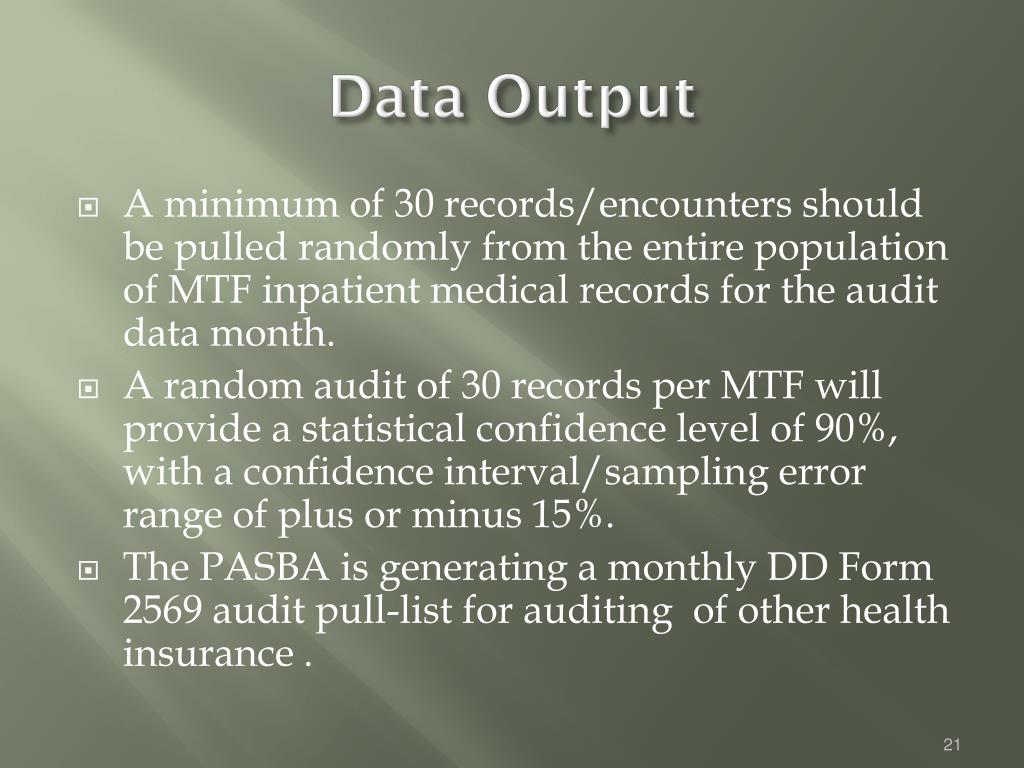 Data Output

A minimum of 30 records/encounters should be pulled randomly from the entire population of MTF inpatient medical records for the audit data month.

A random audit of 30 records per MTF will provide a statistical confidence level of 90%, with a confidence interval/sampling error range of plus or minus 15%.

The PASBA is generating a monthly DD Form 2569 audit pull-list for auditing of other health insurance .

21